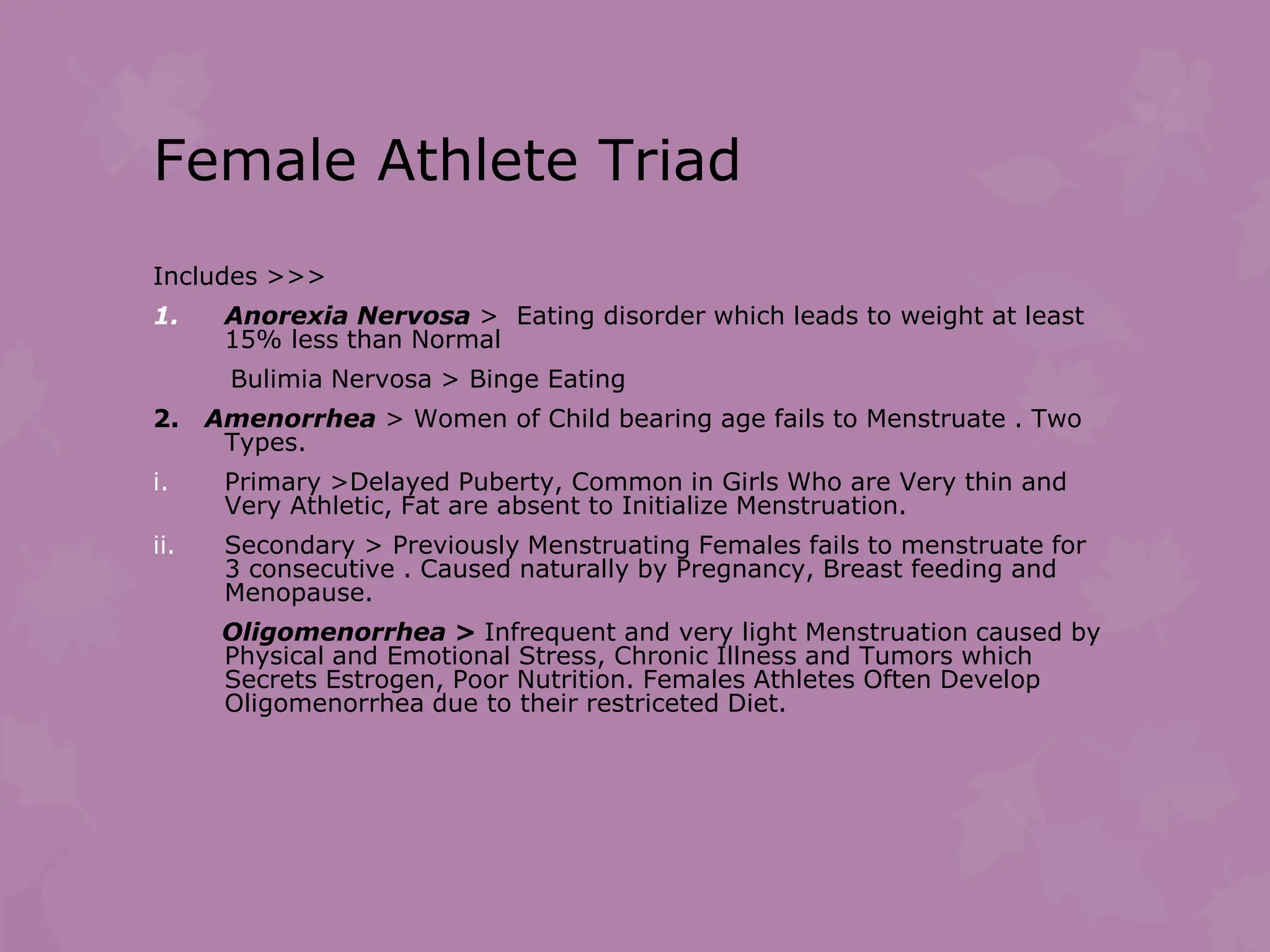 Female Athlete Triad

Includes >>>

1. Anorexia Nervosa > Eating disorder which leads to weight at least 15% less than Normal

Bulimia Nervosa > Binge Eating

2. Amenorrhea > Women of Child bearing age fails to Menstruate . Two Types.

i. Primary >Delayed Puberty, Common in Girls Who are Very thin and Very Athletic, Fat are absent to Initialize Menstruation.

ii. Secondary > Previously Menstruating Females fails to menstruate for 3 consecutive . Caused naturally by Pregnancy, Breast feeding and Menopause.

Oligomenorrhea > Infrequent and very light Menstruation caused by Physical and Emotional Stress, Chronic Illness and Tumors which Secrets Estrogen, Poor Nutrition. Females Athletes Often Develop Oligomenorrhea due to their restriceted Diet.